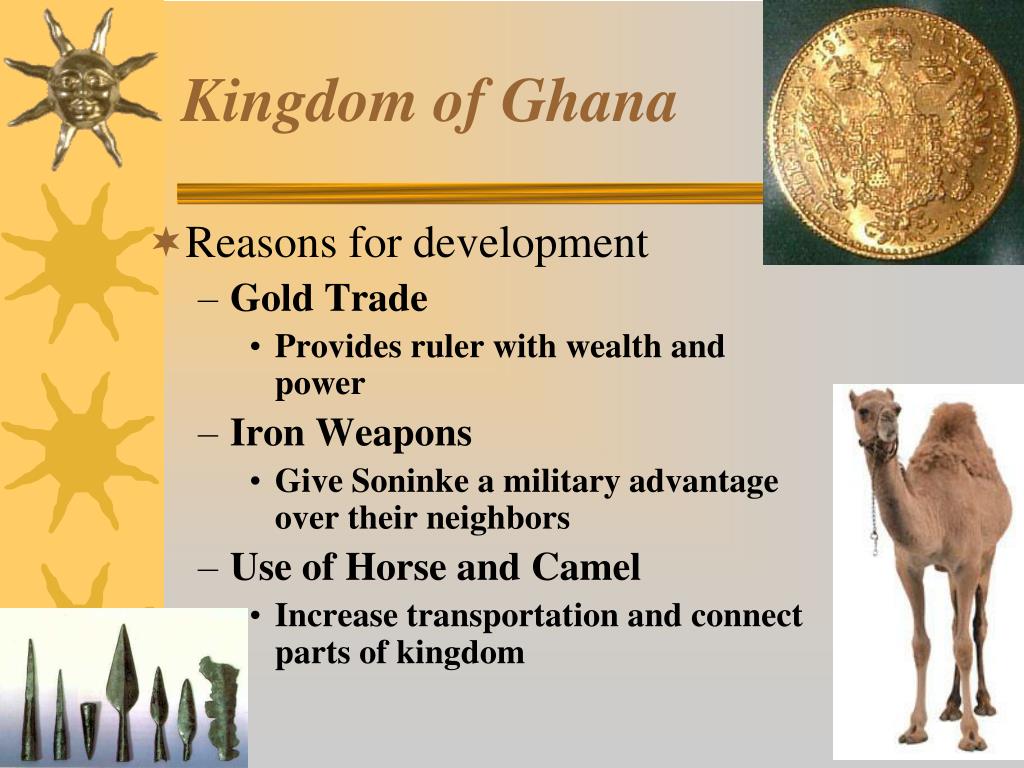 Kingdom of Ghana

Reasons for development

– Gold Trade

• Provides ruler with wealth and power

– Iron Weapons

• Give Soninke a military advantage over their neighbors

– Use of Horse and Camel

• Increase transportation and connect parts of kingdom